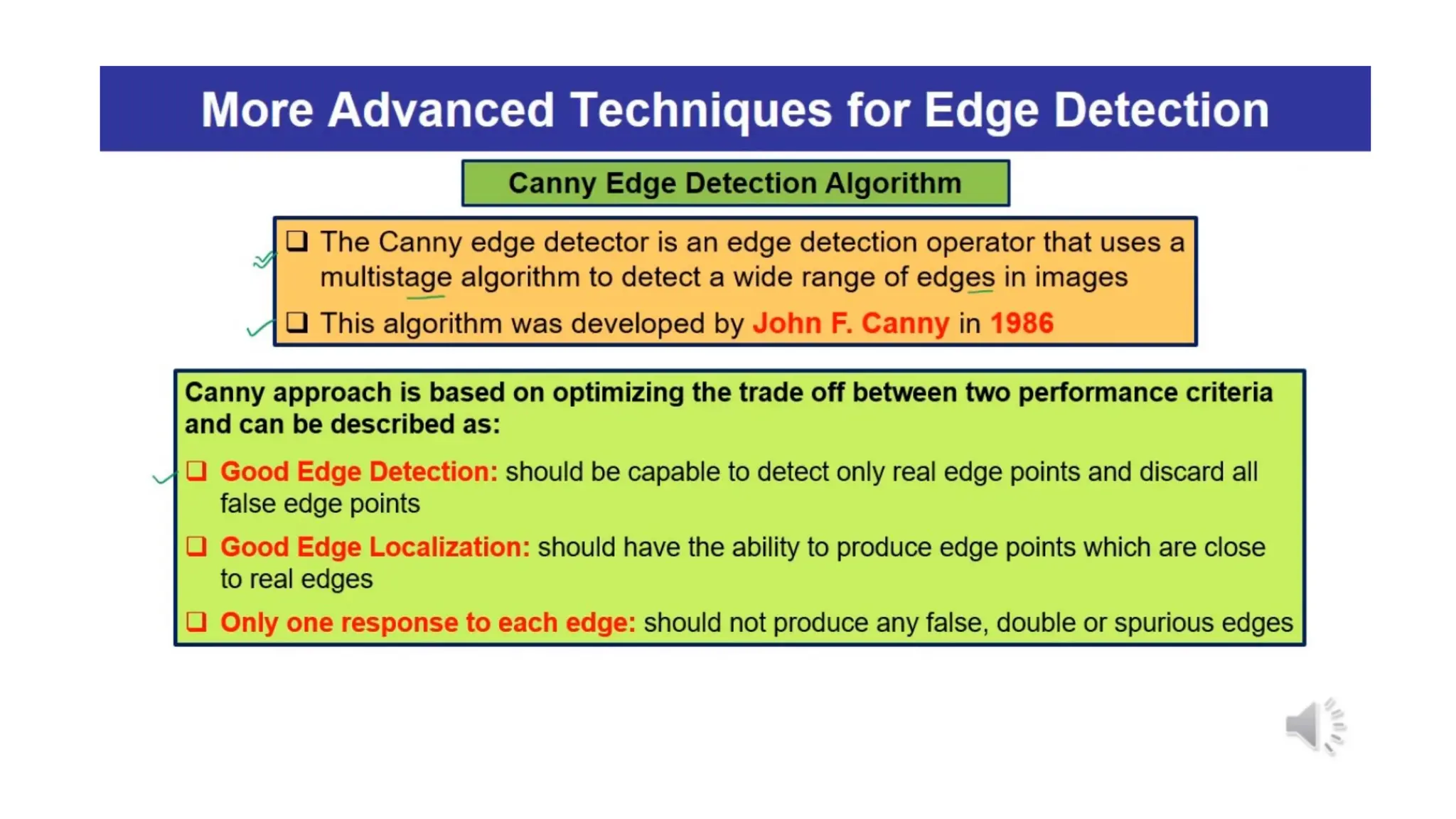 More Advanced Techniques for Edge Detection

Canny Edge Detection Algorithm

❑ The Canny edge detector is an edge detection operator that uses a multistage algorithm to detect a wide range of edges in images

❑ This algorithm was developed by John F. Canny in 1986

Canny approach is based on optimizing the trade off between two performance criteria and can be described as:

❑ Good Edge Detection: should be capable to detect only real edge points and discard all false edge points

❑ Good Edge Localization: should have the ability to produce edge points which are close to real edges

❑ Only one response to each edge: should not produce any false, double or spurious edges